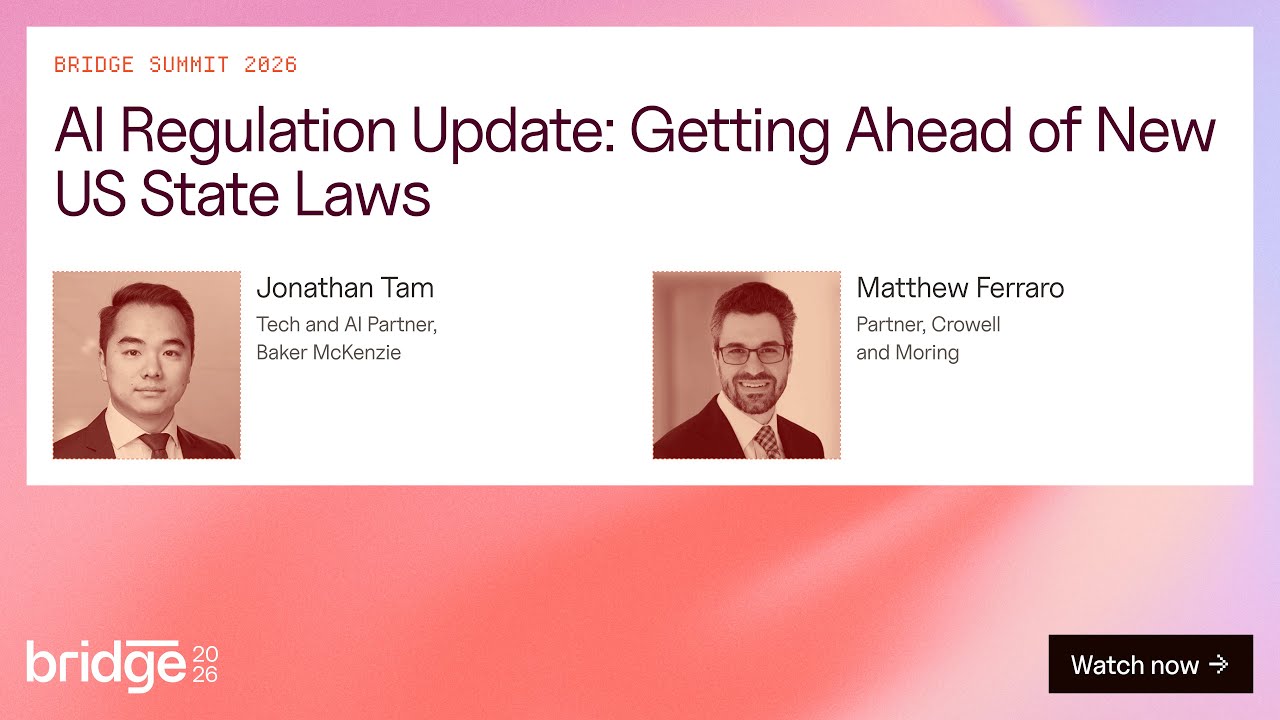 BRIDGE SUMMIT 2026

AI Regulation Update: Getting Ahead of New US State Laws

Jonathan Tam
Tech and AI Partner, Baker McKenzie

Matthew Ferraro
Partner, Crowell and Moring

bridge 20 26

Watch now →